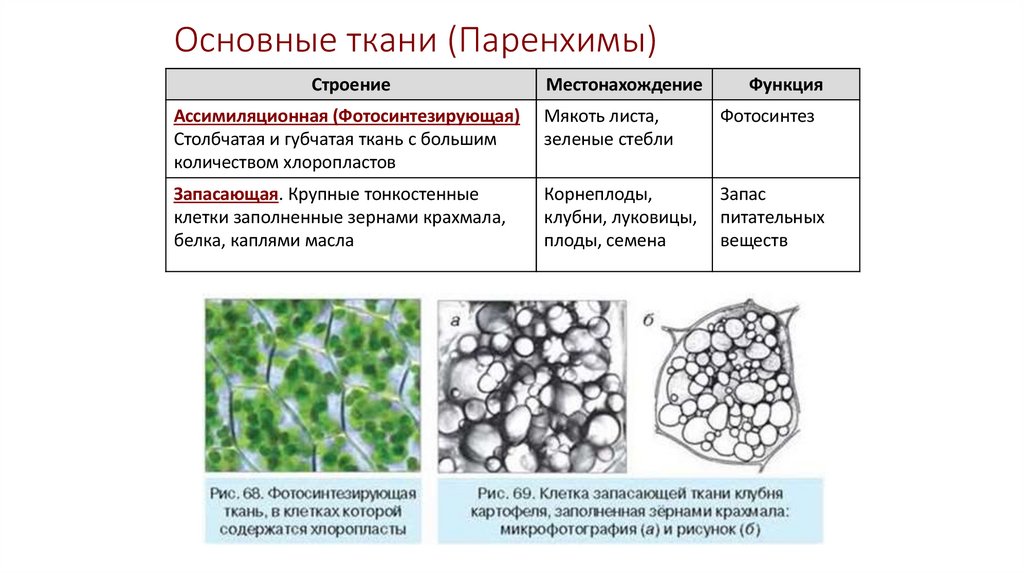 Основные ткани (Паренхимы)

| Строение | Местонахождение | Функция |
|---|---|---|
| Ассимиляционная (Фотосинтезирующая) Столбчатая и губчатая ткань с большим количеством хлоропластов | Мякоть листа, зеленые стебли | Фотосинтез |
| Запасающая. Крупные тонкостенные клетки заполненные зернами крахмала, белка, каплями масла | Корнеплоды, клубни, луковицы, плоды, семена | Запас питательных веществ |

а

б

Рис. 68. Фотосинтезирующая ткань, в клетках которой содержатся хлоропласты

Рис. 69. Клетка запасающей ткани клубня картофеля, заполненная зёрнами крахмала: микрофотография (а) и рисунок (б)